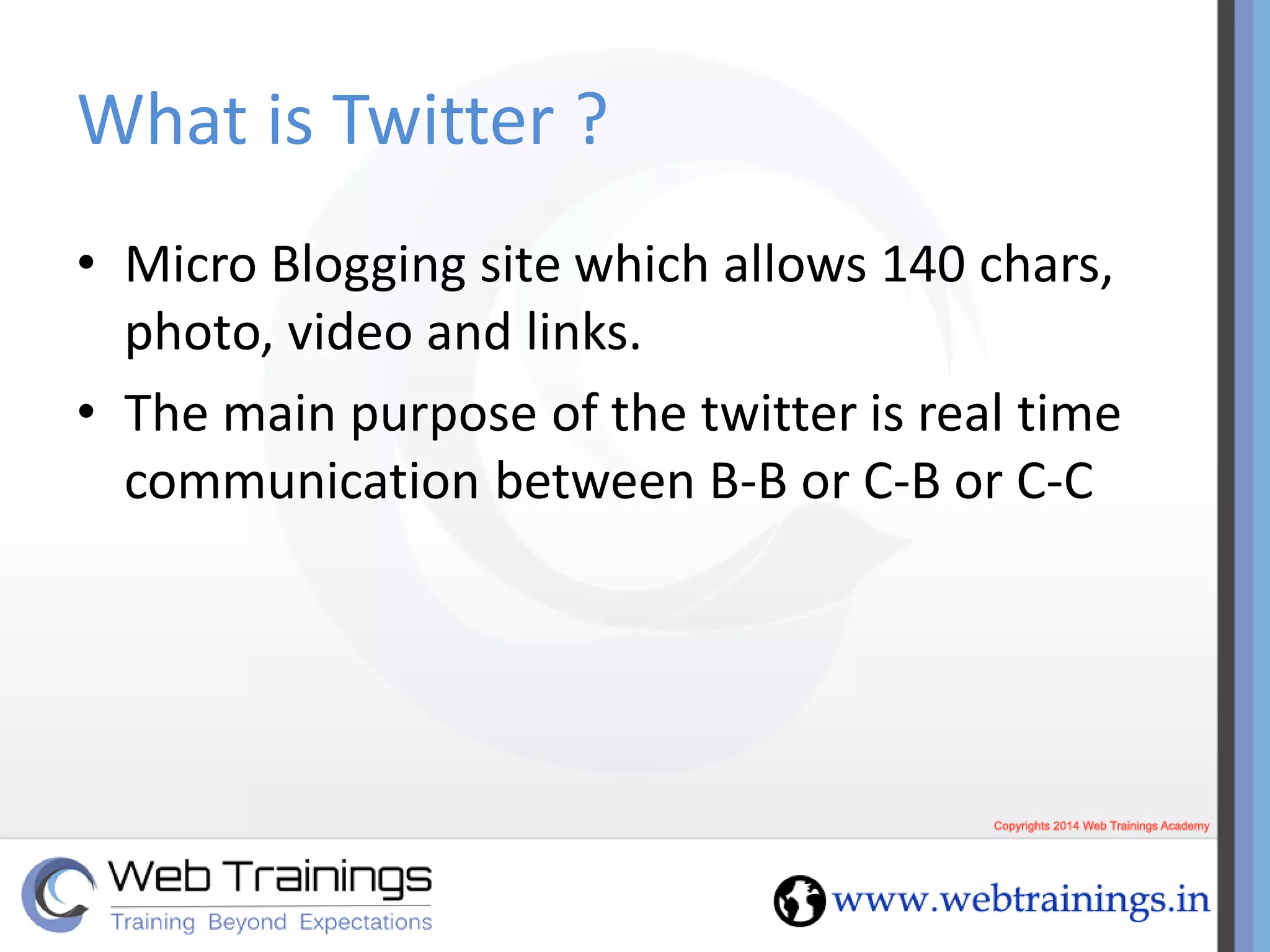 What is Twitter ?

• Micro Blogging site which allows 140 chars, photo, video and links.
• The main purpose of the twitter is real time communication between B-B or C-B or C-C

Copyrights 2014 Web Trainings Academy

Web Trainings
Training Beyond Expectations

www.webtrainings.in